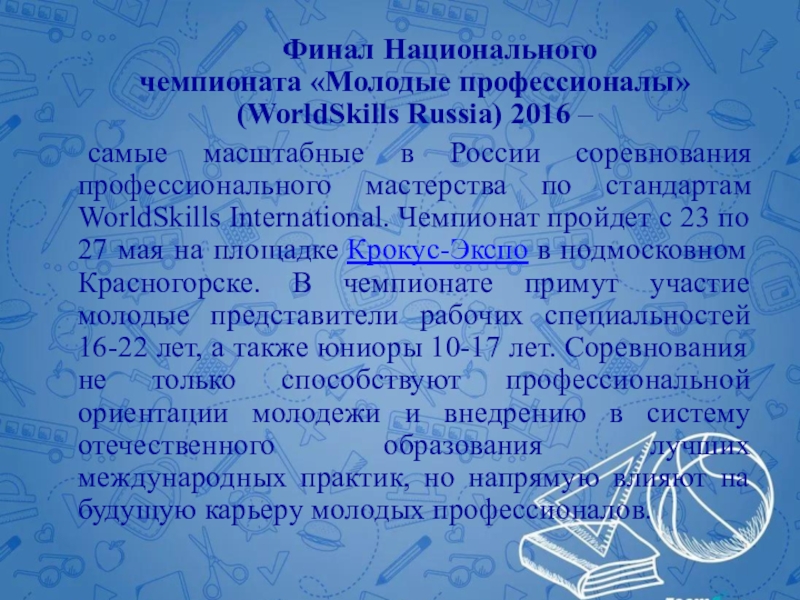 Финал Национального чемпионата «Молодые профессионалы» (WorldSkills Russia) 2016 –

самые масштабные в России соревнования профессионального мастерства по стандартам WorldSkills International. Чемпионат пройдет с 23 по 27 мая на площадке Крокус-Экспо в подмосковном Красногорске. В чемпионате примут участие молодые представители рабочих специальностей 16-22 лет, а также юниоры 10-17 лет. Соревнования не только способствуют профессиональной ориентации молодежи и внедрению в систему отечественного образования лучших международных практик, но напрямую влияют на будущую карьеру молодых профессионалов.